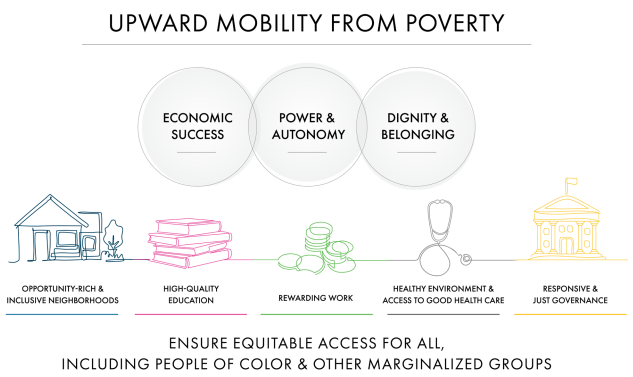 UPWARD MOBILITY FROM POVERTY

ECONOMIC SUCCESS

POWER & AUTONOMY

DIGNITY & BELONGING

OPPORTUNITY-RICH & INCLUSIVE NEIGHBORHOODS

HIGH-QUALITY EDUCATION

REWARDING WORK

HEALTHY ENVIRONMENT & ACCESS TO GOOD HEALTH CARE

RESPONSIVE & JUST GOVERNANCE

ENSURE EQUITABLE ACCESS FOR ALL, INCLUDING PEOPLE OF COLOR & OTHER MARGINALIZED GROUPS